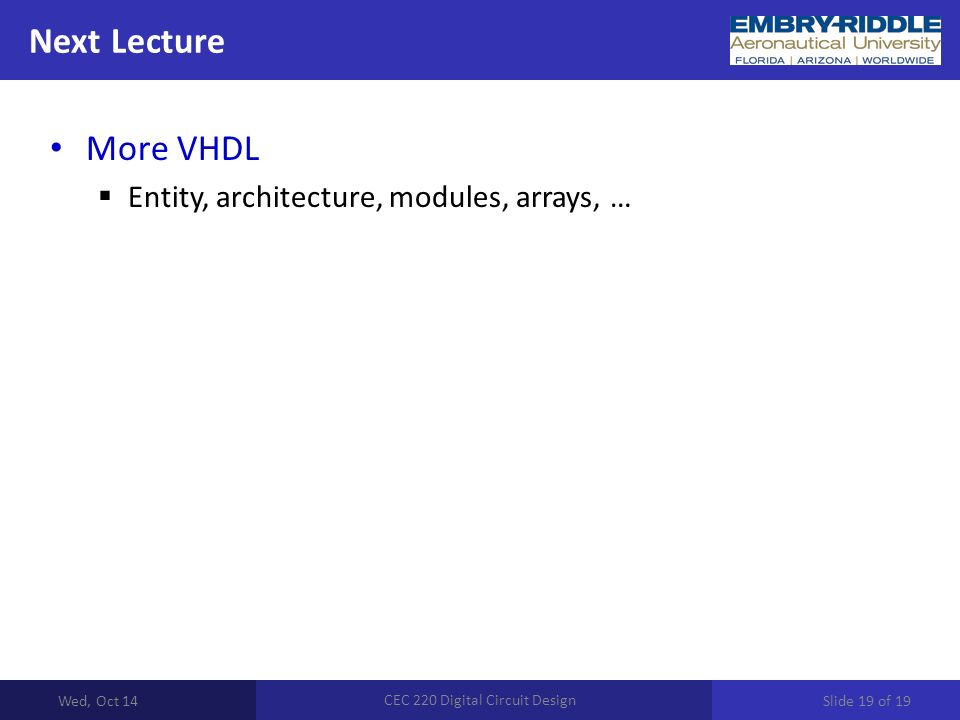 Next Lecture

EMBRY-RIDDLE
Aeronautical University
FLORIDA | ARIZONA | WORLDWIDE

• More VHDL
  ▪ Entity, architecture, modules, arrays, …

Wed, Oct 14
CEC 220 Digital Circuit Design
Slide 19 of 19